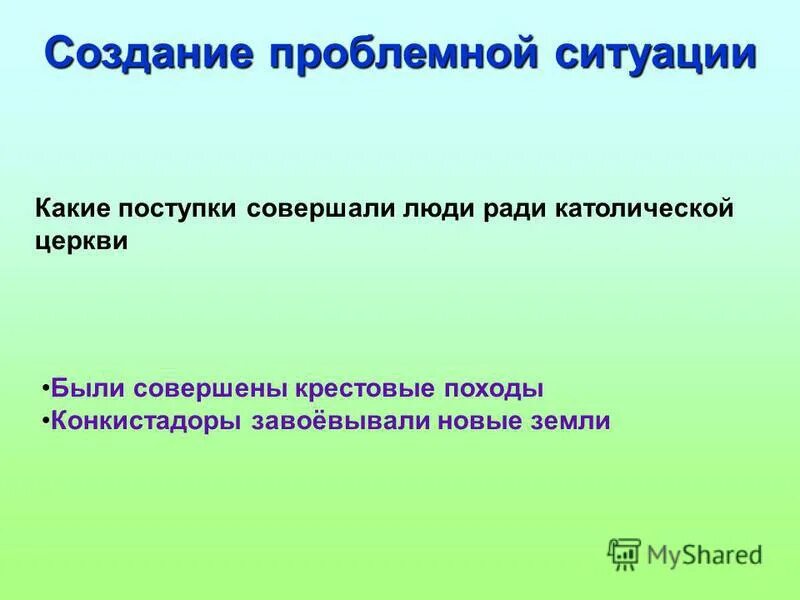 Создание проблемной ситуации

Какие поступки совершали люди ради католической церкви

•Были совершены крестовые походы
•Конкистадоры завоёвывали новые земли

MyShared